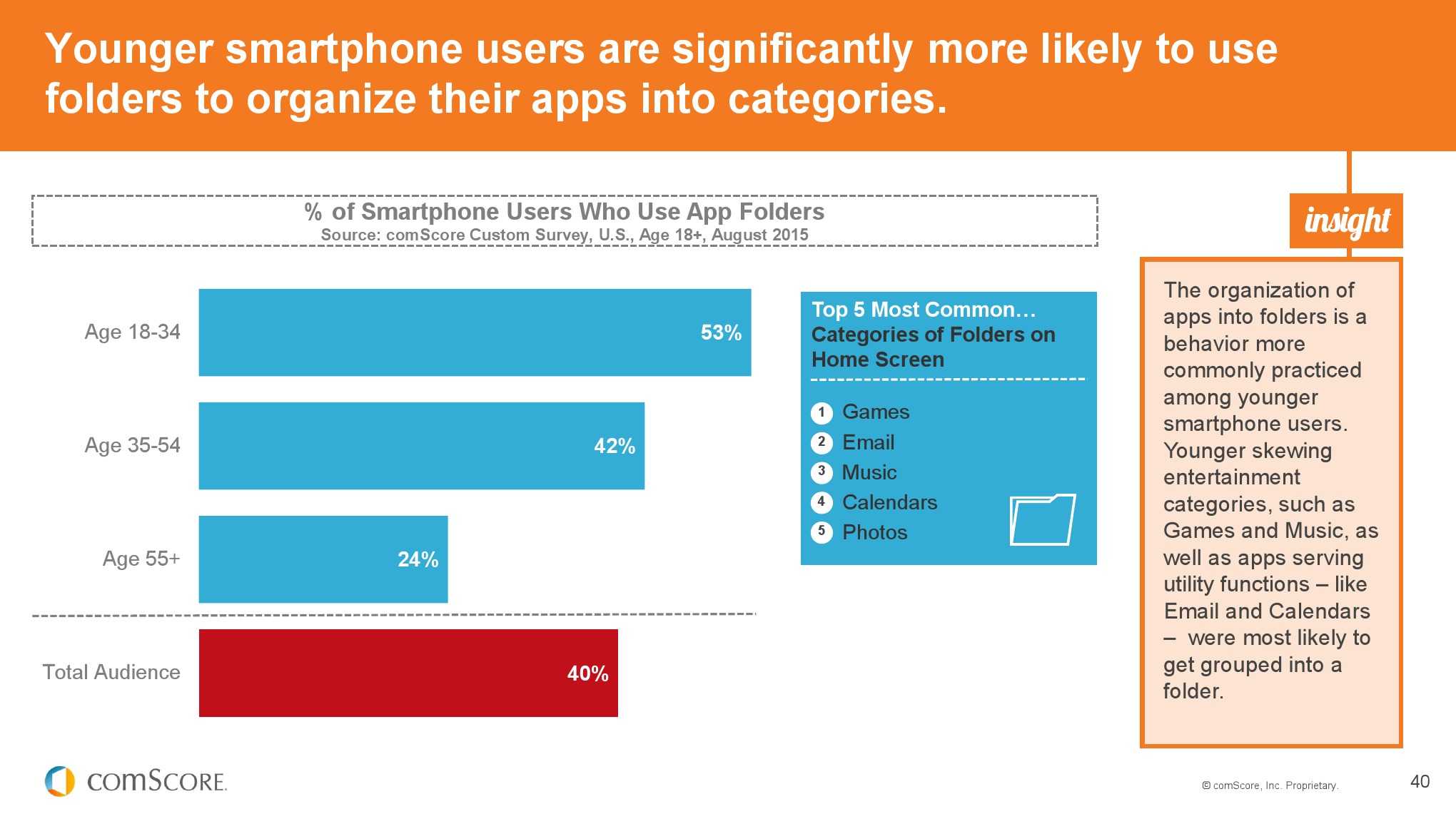 Younger smartphone users are significantly more likely to use folders to organize their apps into categories.

% of Smartphone Users Who Use App Folders
Source: comScore Custom Survey, U.S., Age 18+, August 2015

Age 18-34 53%
Age 35-54 42%
Age 55+ 24%
Total Audience 40%

Top 5 Most Common… Categories of Folders on Home Screen

1 Games
2 Email
3 Music
4 Calendars
5 Photos

insight

The organization of apps into folders is a behavior more commonly practiced among younger smartphone users. Younger skewing entertainment categories, such as Games and Music, as well as apps serving utility functions – like Email and Calendars – were most likely to get grouped into a folder.

comScore.

© comScore, Inc. Proprietary.

40